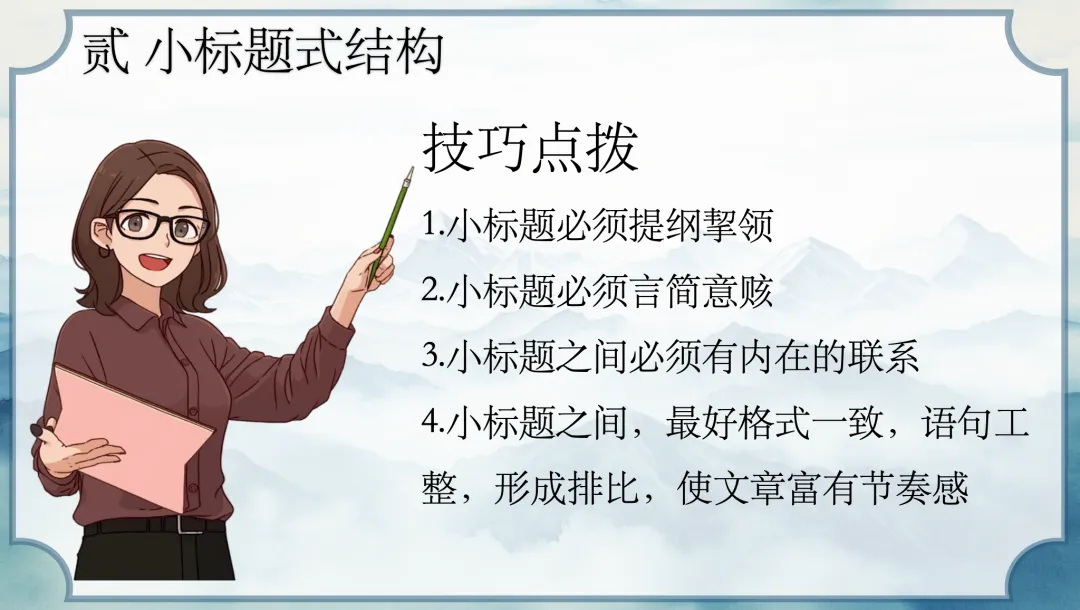 贰 小标题式结构

技巧点拨

1.小标题必须提纲挈领

2.小标题必须言简意赅

3.小标题之间必须有内在的联系

4.小标题之间，最好格式一致，语句工整，形成排比，使文章富有节奏感